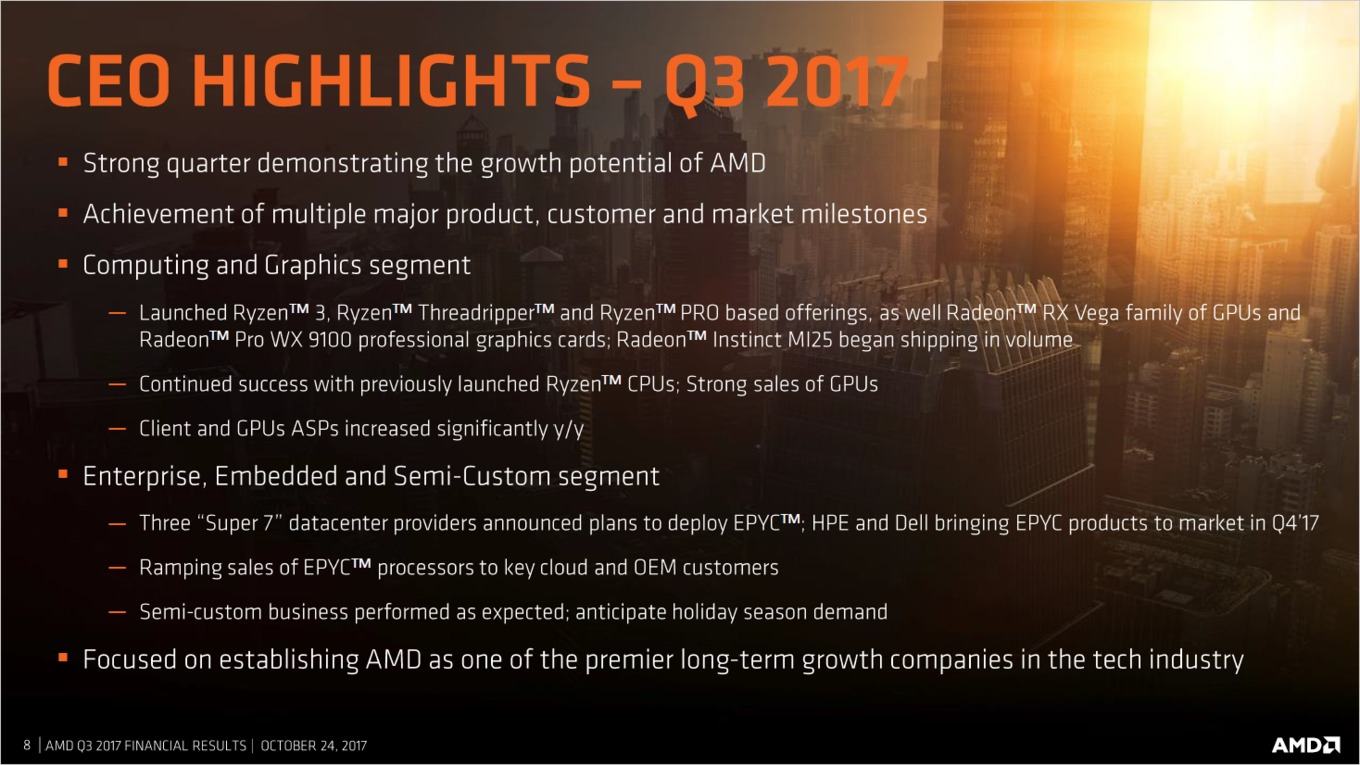 CEO HIGHLIGHTS – Q3 2017

▪ Strong quarter demonstrating the growth potential of AMD

▪ Achievement of multiple major product, customer and market milestones

▪ Computing and Graphics segment

— Launched Ryzen™ 3, Ryzen™ Threadripper™ and Ryzen™ PRO based offerings, as well Radeon™ RX Vega family of GPUs and Radeon™ Pro WX 9100 professional graphics cards; Radeon™ Instinct MI25 began shipping in volume

— Continued success with previously launched Ryzen™ CPUs; Strong sales of GPUs

— Client and GPUs ASPs increased significantly y/y

▪ Enterprise, Embedded and Semi-Custom segment

— Three "Super 7" datacenter providers announced plans to deploy EPYC™; HPE and Dell bringing EPYC products to market in Q4'17

— Ramping sales of EPYC™ processors to key cloud and OEM customers

— Semi-custom business performed as expected; anticipate holiday season demand

▪ Focused on establishing AMD as one of the premier long-term growth companies in the tech industry

8 | AMD Q3 2017 FINANCIAL RESULTS | OCTOBER 24, 2017

AMD